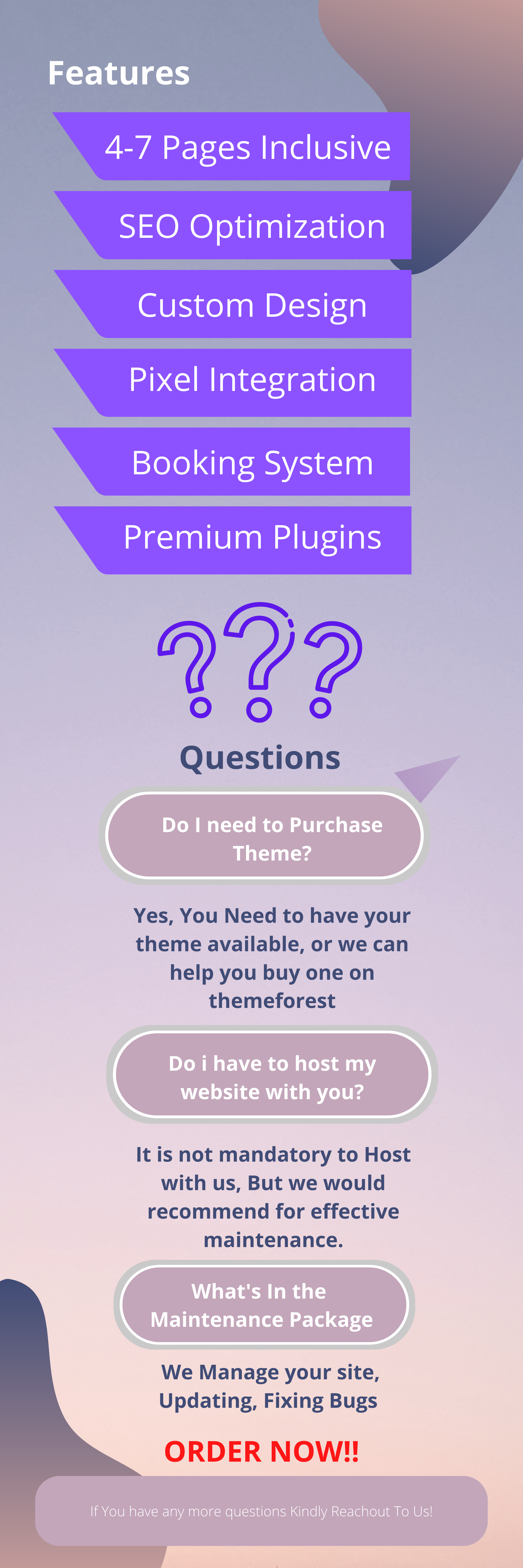 Features

4-7 Pages Inclusive

SEO Optimization

Custom Design

Pixel Integration

Booking System

Premium Plugins

???

Questions

Do I need to Purchase Theme?

Yes, You Need to have your theme available, or we can help you buy one on themeforest

Do i have to host my website with you?

It is not mandatory to Host with us, But we would recommend for effective maintenance.

What's In the Maintenance Package

We Manage your site, Updating, Fixing Bugs

ORDER NOW!!

If You have any more questions Kindly Reachout To Us!